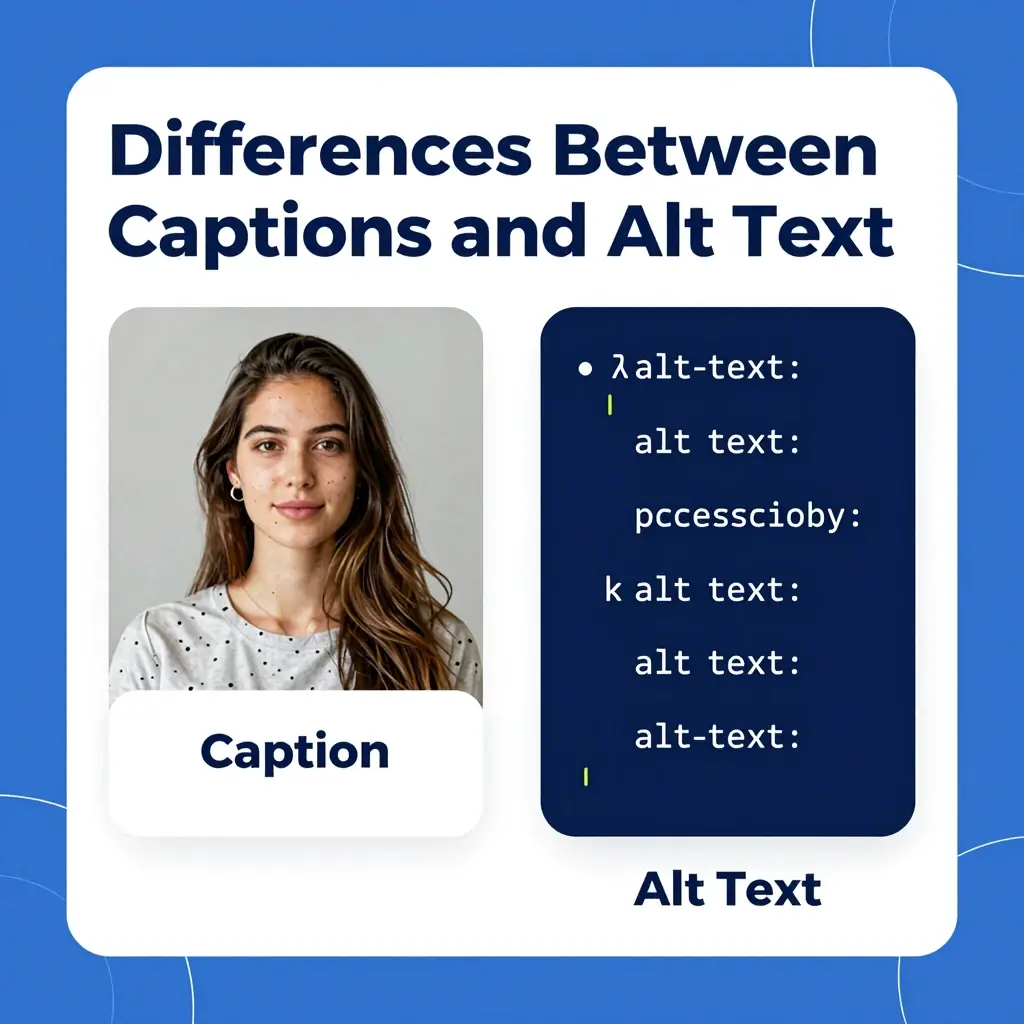 Differences Between Captions and Alt Text

Caption

• λalt-text:
alt text:
pccesscioby:
k alt text:
alt text:
alt-text:

Alt Text